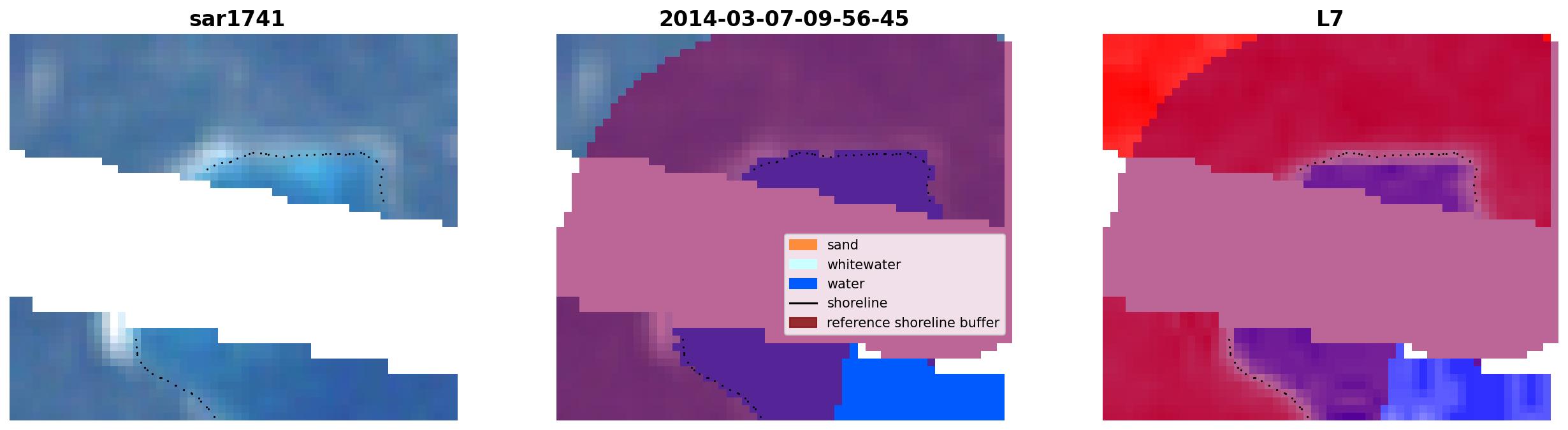 sar1741

2014-03-07-09-56-45

L7

sand
whitewater
water
shoreline
reference shoreline buffer